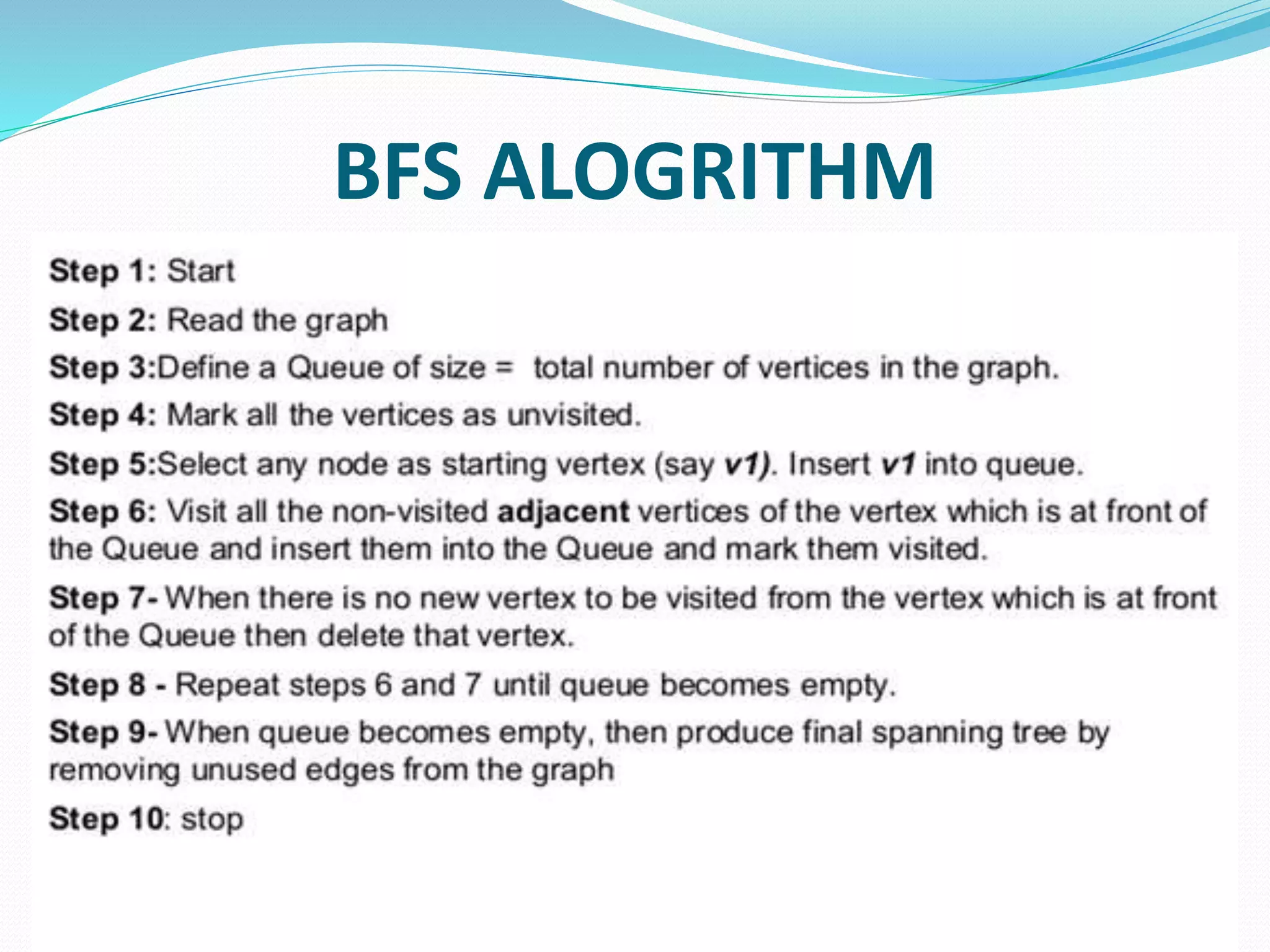 BFS ALOGRITHM

Step 1: Start

Step 2: Read the graph

Step 3:Define a Queue of size = total number of vertices in the graph.

Step 4: Mark all the vertices as unvisited.

Step 5:Select any node as starting vertex (say v1). Insert v1 into queue.

Step 6: Visit all the non-visited adjacent vertices of the vertex which is at front of the Queue and insert them into the Queue and mark them visited.

Step 7- When there is no new vertex to be visited from the vertex which is at front of the Queue then delete that vertex.

Step 8 - Repeat steps 6 and 7 until queue becomes empty.

Step 9- When queue becomes empty, then produce final spanning tree by removing unused edges from the graph

Step 10: stop